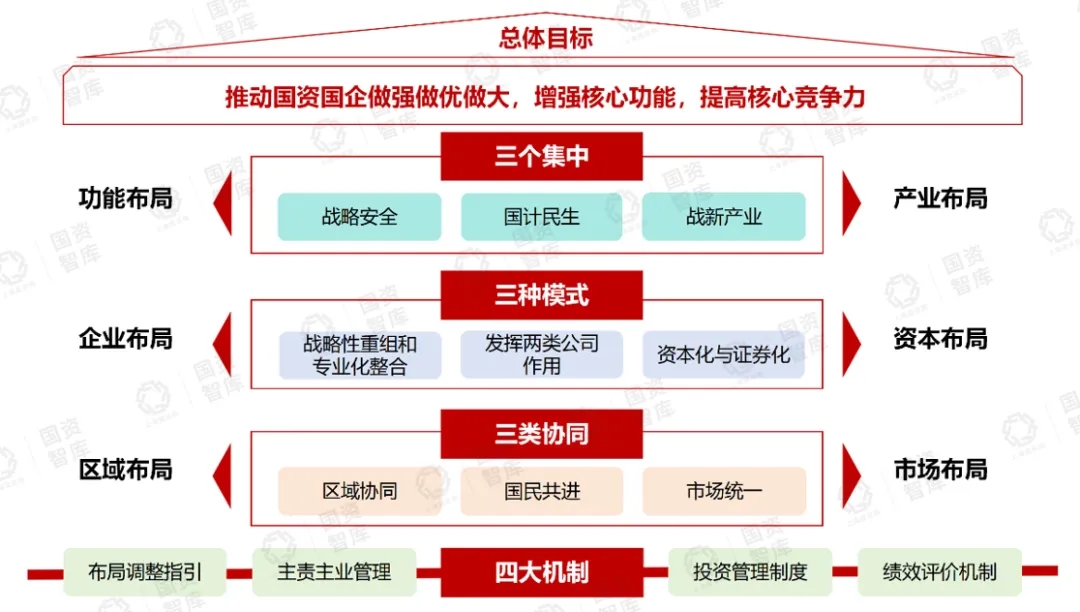 总体目标

推动国资国企做强做优做大，增强核心功能，提高核心竞争力

三个集中

功能布局

战略安全

国计民生

战新产业

产业布局

三种模式

企业布局

战略性重组和专业化整合

发挥两类公司作用

资本化与证券化

资本布局

三类协同

区域布局

区域协同

国民共进

市场统一

市场布局

布局调整指引

主责主业管理

四大机制

投资管理制度

绩效评价机制

国资智库